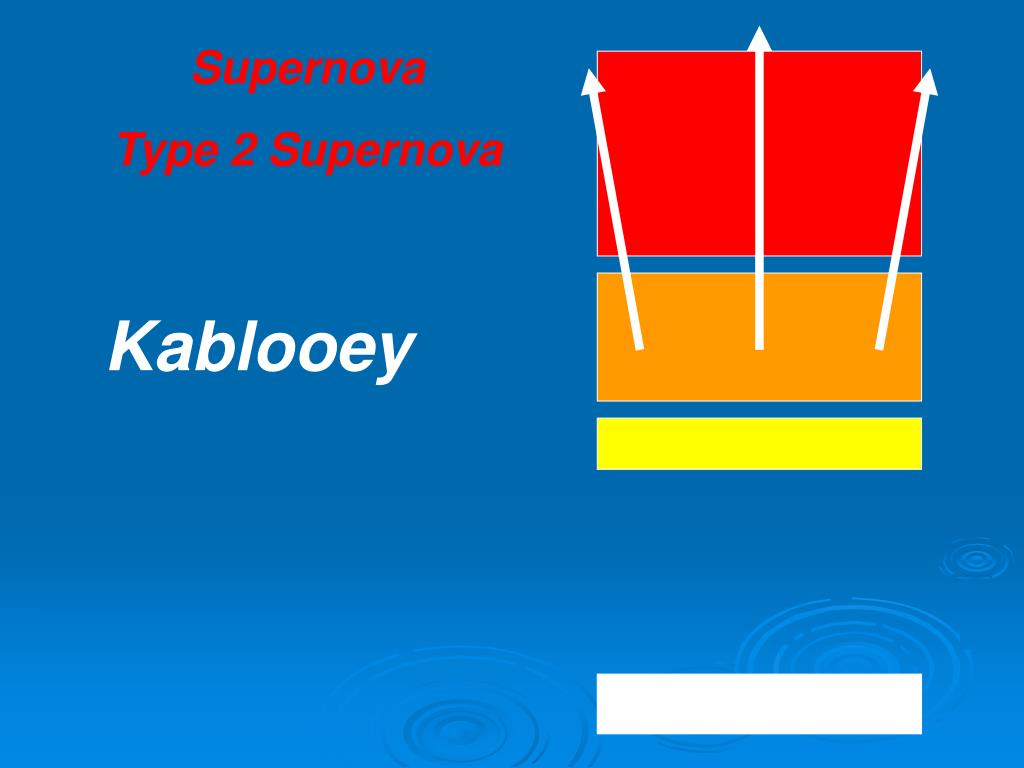 Supernova

Type 2 Supernova

Kablooey